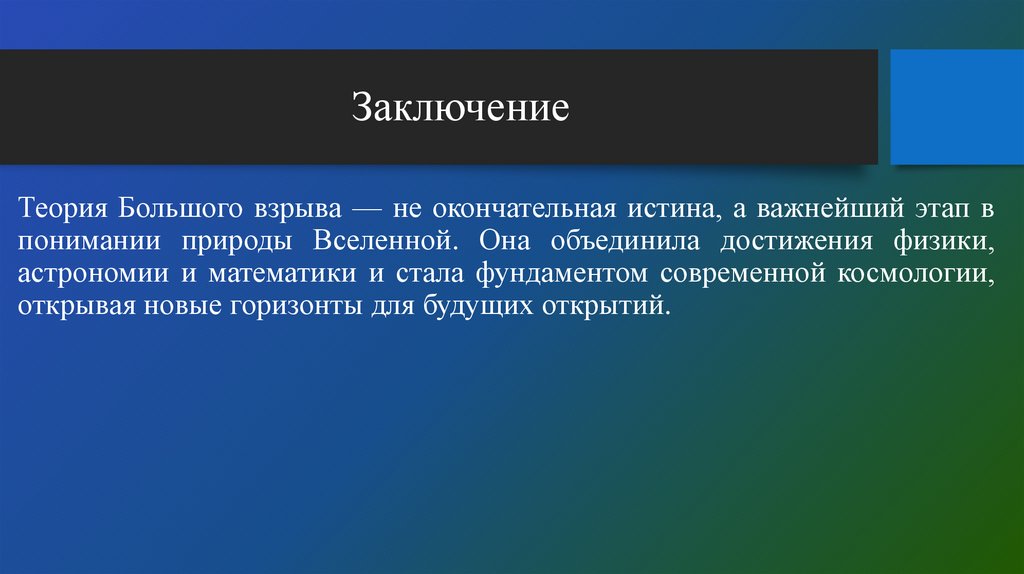 Заключение

Теория Большого взрыва — не окончательная истина, а важнейший этап в понимании природы Вселенной. Она объединила достижения физики, астрономии и математики и стала фундаментом современной космологии, открывая новые горизонты для будущих открытий.